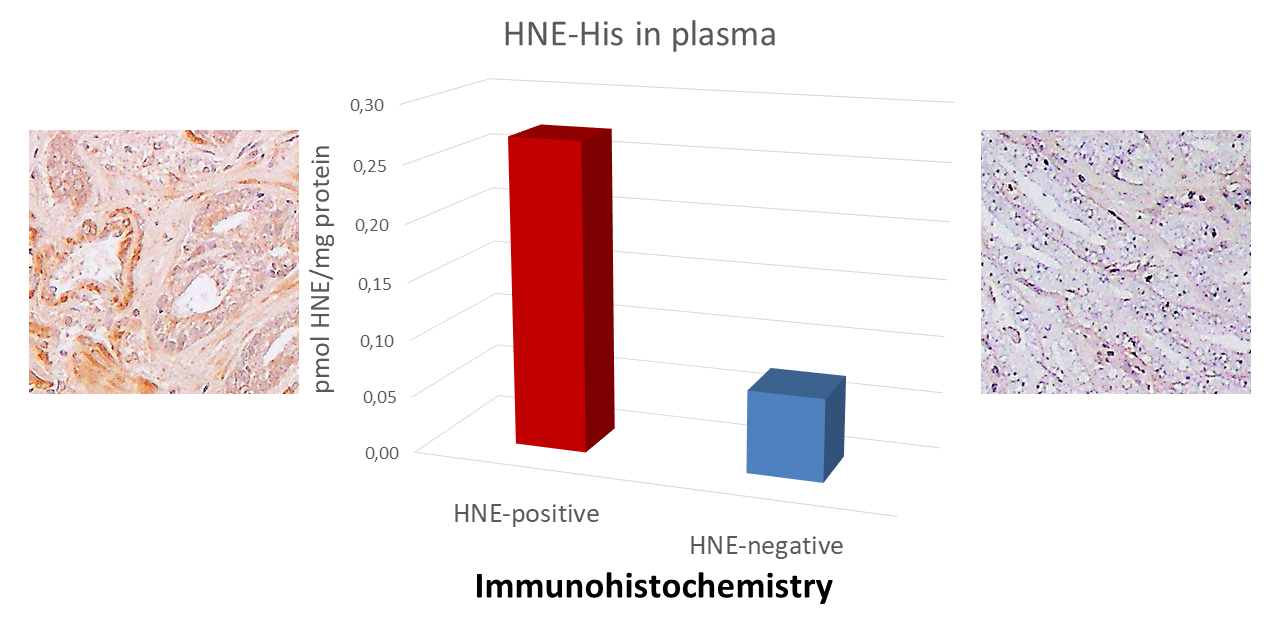 HNE-His in plasma

pmol HNE/mg protein

0,30
0,25
0,20
0,15
0,10
0,05
0,00

HNE-positive

HNE-negative

Immunohistochemistry